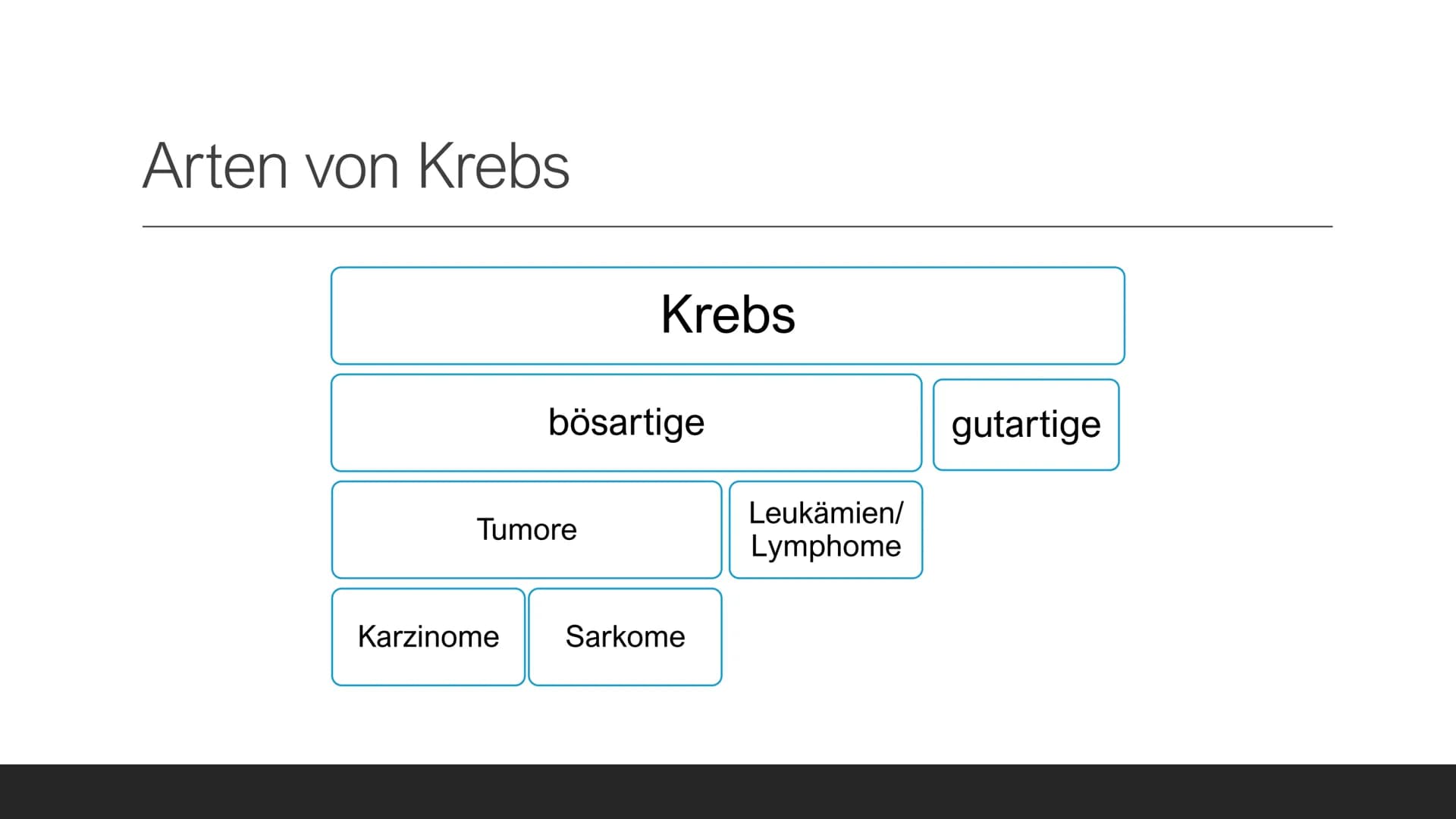 Arten von Krebs

Krebs

bösartige

gutartige

Tumore

Leukämien/ Lymphome

Karzinome

Sarkome